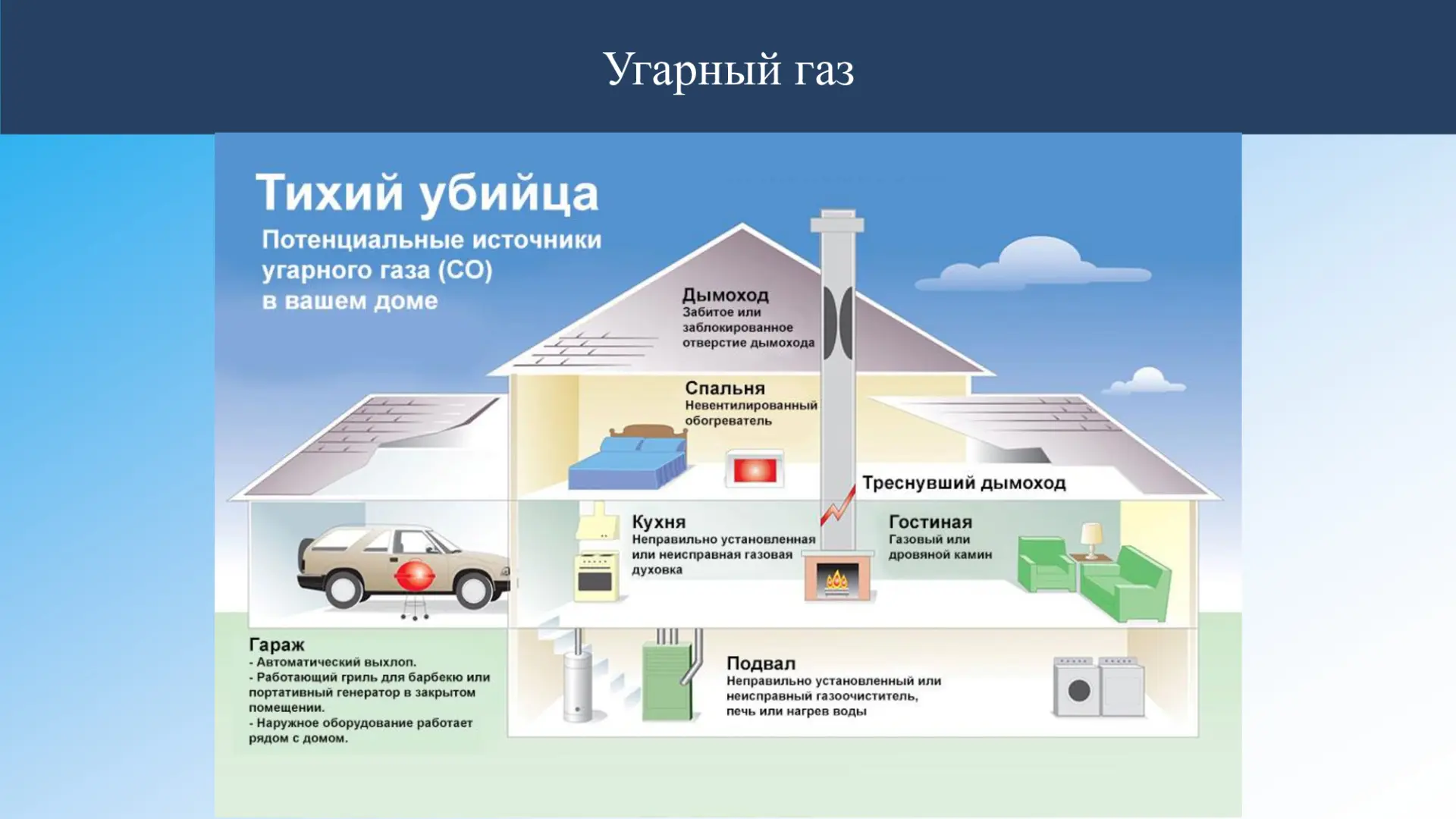 Угарный газ

Тихий убийца

Потенциальные источники угарного газа (CO) в вашем доме

Дымоход
Забитое или заблокированное отверстие дымохода

Спальня
Невентилированный обогреватель

Треснувший дымоход

Кухня
Неправильно установленная или неисправная газовая духовка

Гостиная
Газовый или дровяной камин

Гараж
- Автоматический выхлоп.
- Работающий гриль для барбекю или портативный генератор в закрытом помещении.
- Наружное оборудование работает рядом с домом.

Подвал
Неправильно установленный или неисправный газоочиститель, печь или нагрев воды